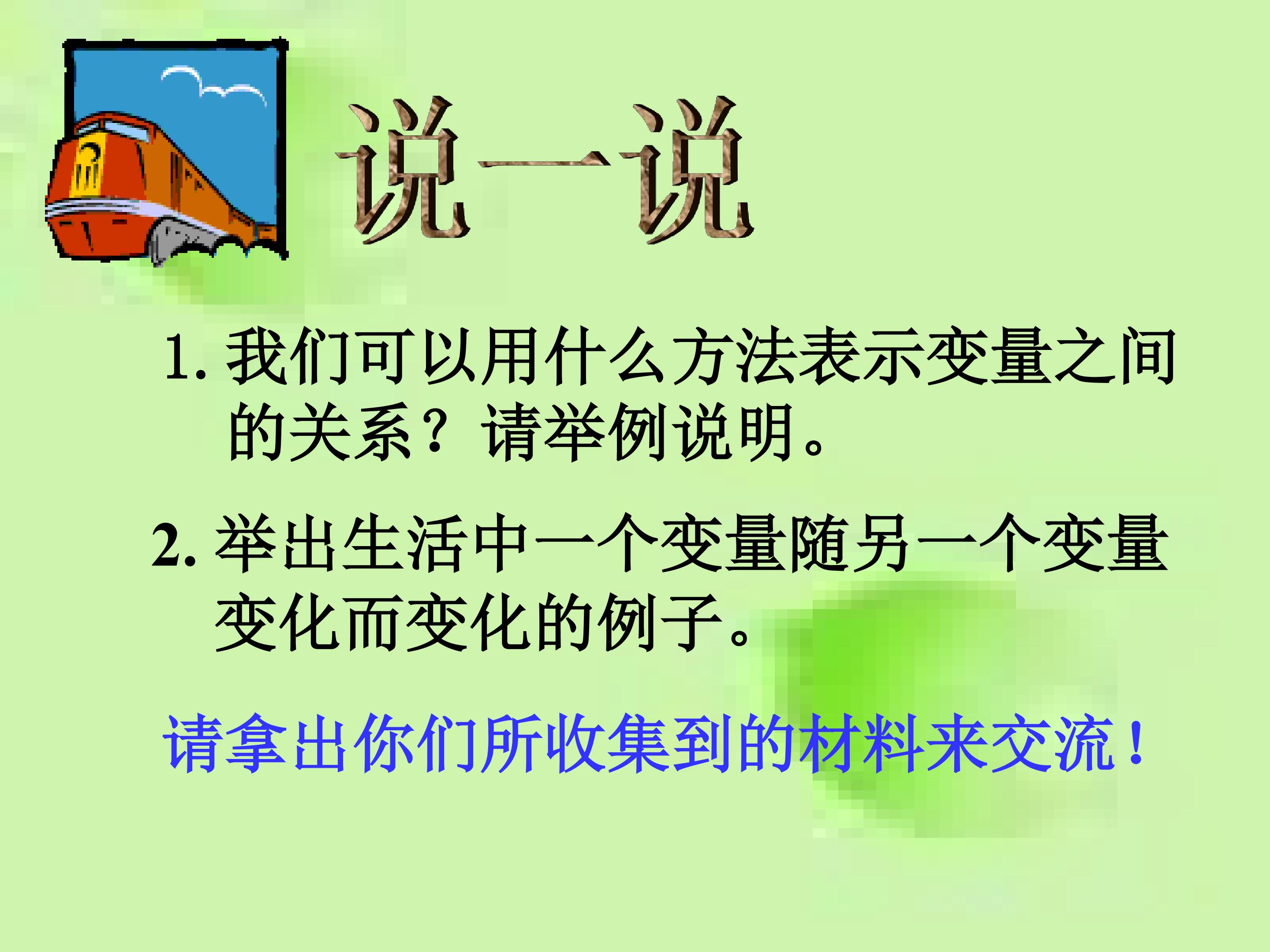 说一说

1. 我们可以用什么方法表示变量之间的关系？请举例说明。

2. 举出生活中一个变量随另一个变量变化而变化的例子。

请拿出你们所收集到的材料来交流！